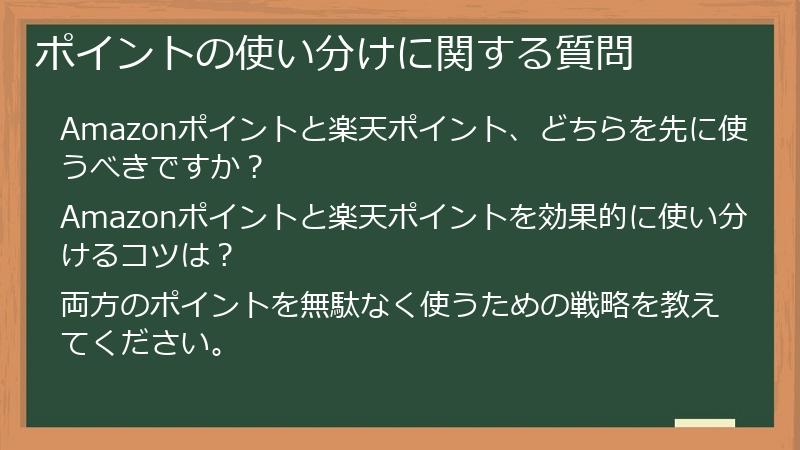 ポイントの使い分けに関する質問

Amazonポイントと楽天ポイント、どちらを先に使うべきですか？

Amazonポイントと楽天ポイントを効果的に使い分けるコツは？

両方のポイントを無駄なく使うための戦略を教えてください。